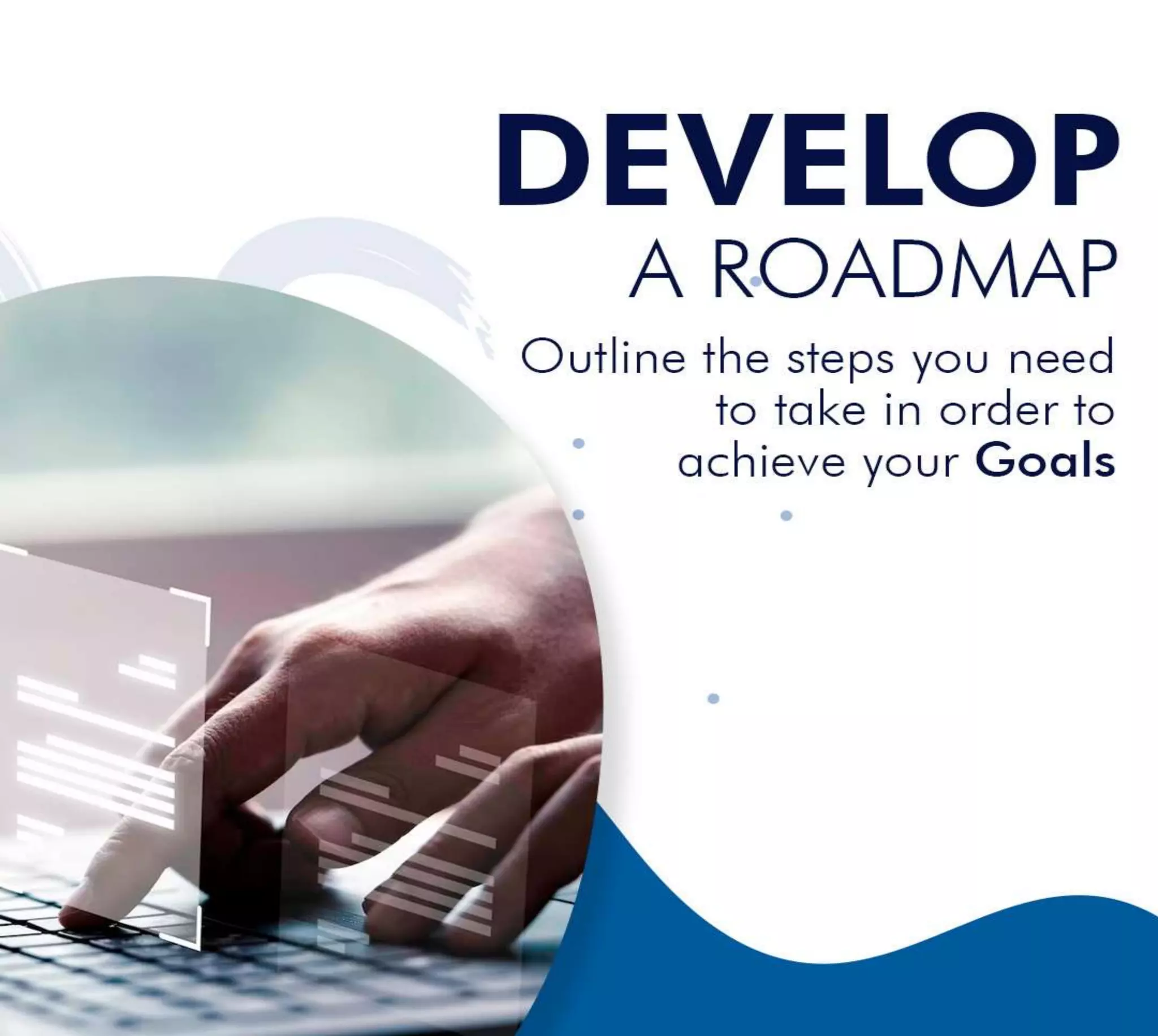 DEVELOP
A ROADMAP

Outline the steps you need to take in order to achieve your Goals